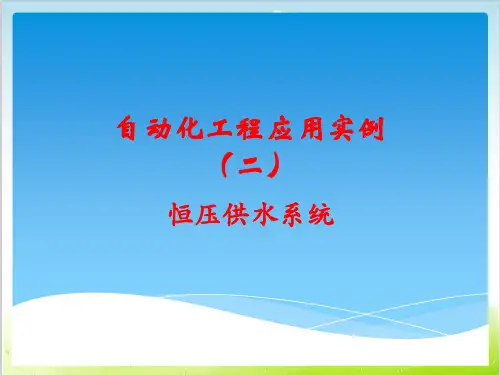 自动化工程应用实例
（二）

恒压供水系统